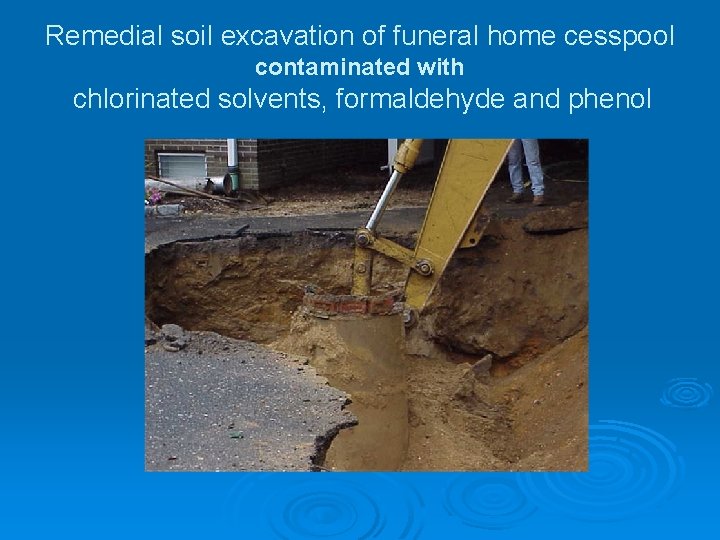 Remedial soil excavation of funeral home cesspool
contaminated with
chlorinated solvents, formaldehyde and phenol